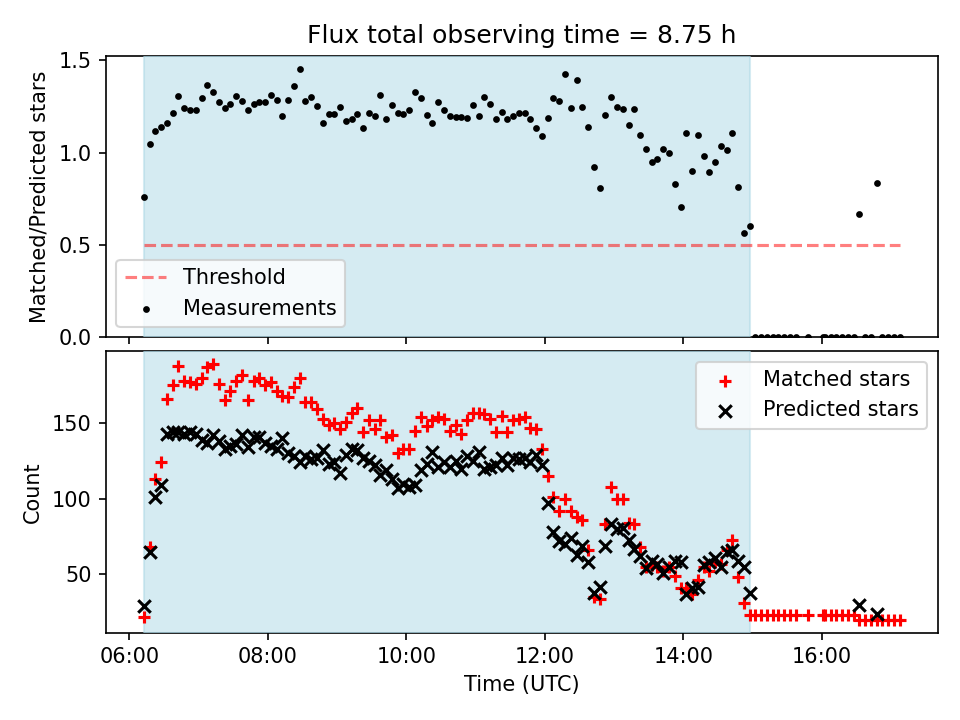 Flux total observing time = 8.75 h

Matched/Predicted stars

1.5
1.0
0.5
0.0

Threshold
Measurements

Count

150
100
50

Matched stars
Predicted stars

06:00
08:00
10:00
12:00
14:00
16:00

Time (UTC)